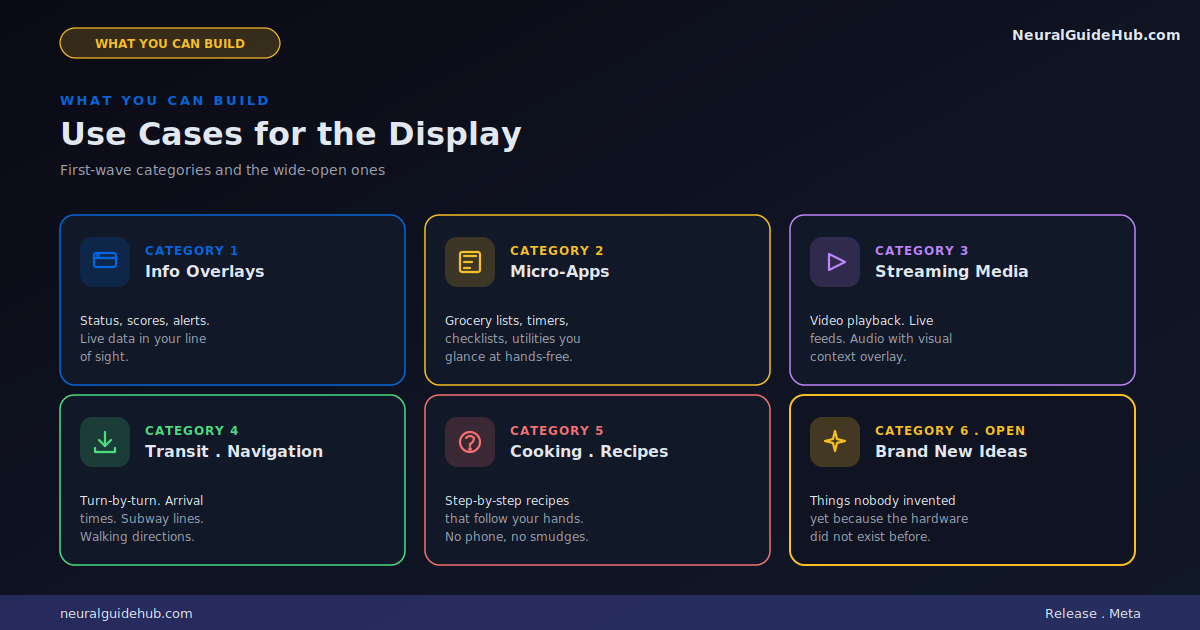 WHAT YOU CAN BUILD

NeuralGuideHub.com

WHAT YOU CAN BUILD

Use Cases for the Display

First-wave categories and the wide-open ones

CATEGORY 1
Info Overlays

Status, scores, alerts. Live data in your line of sight.

CATEGORY 2
Micro-Apps

Grocery lists, timers, checklists, utilities you glance at hands-free.

CATEGORY 3
Streaming Media

Video playback. Live feeds. Audio with visual context overlay.

CATEGORY 4
Transit . Navigation

Turn-by-turn. Arrival times. Subway lines. Walking directions.

CATEGORY 5
Cooking . Recipes

Step-by-step recipes that follow your hands. No phone, no smudges.

CATEGORY 6 . OPEN
Brand New Ideas

Things nobody invented yet because the hardware did not exist before.

neuralguidehub.com

Release . Meta